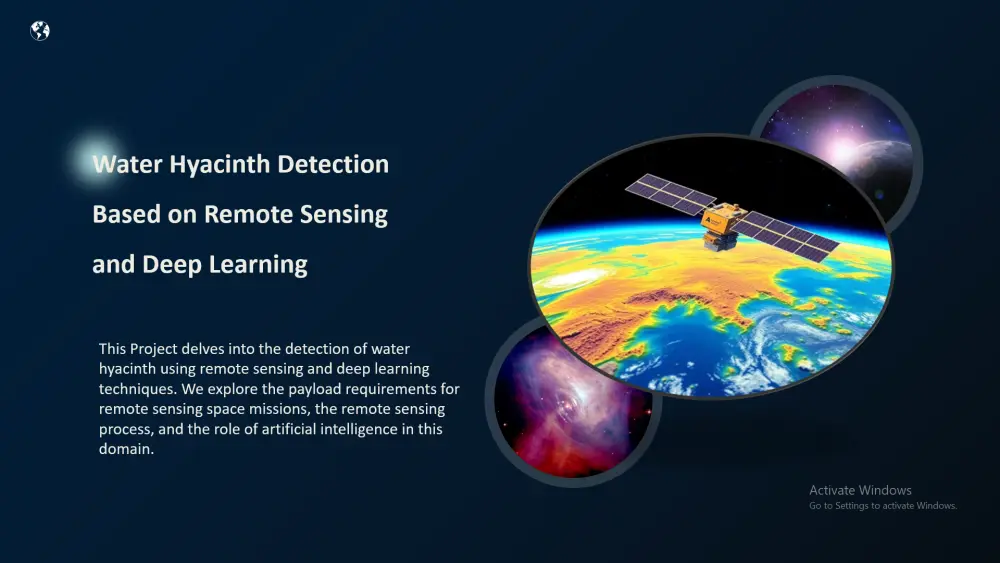 Water Hyacinth Detection Based on Remote Sensing and Deep Learning

This Project delves into the detection of water hyacinth using remote sensing and deep learning techniques. We explore the payload requirements for remote sensing space missions, the remote sensing process, and the role of artificial intelligence in this domain.

Activate Windows
Go to Settings to activate Windows.